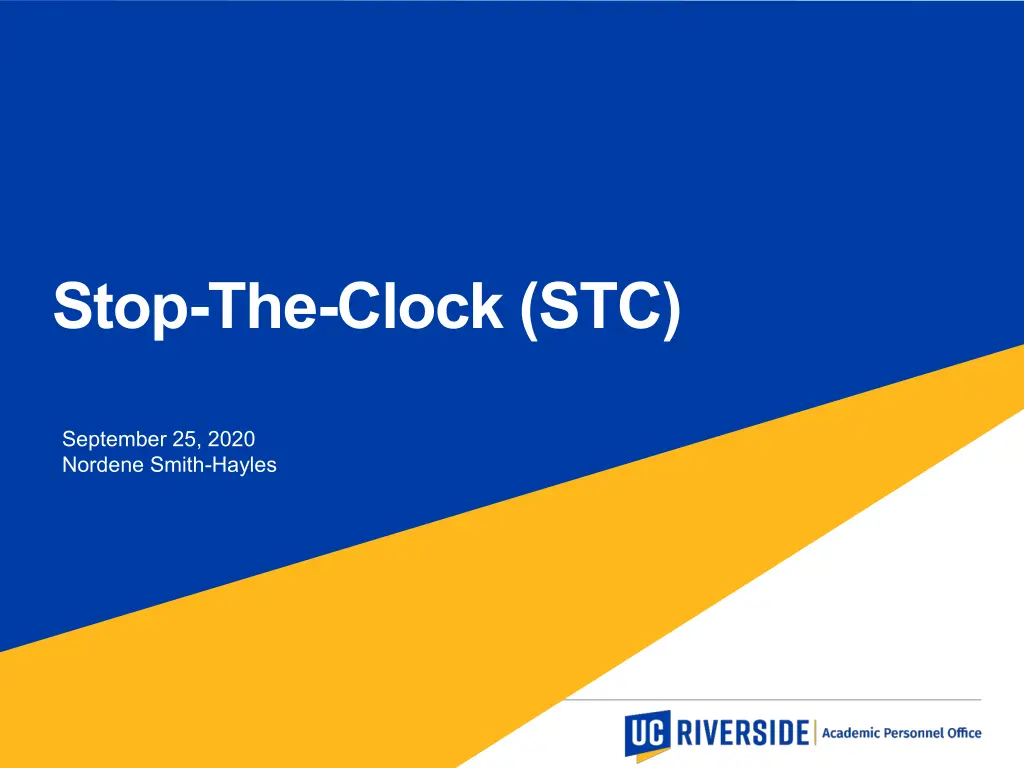 Stop-The-Clock (STC)

September 25, 2020
Nordene Smith-Hayles

UC RIVERSIDE | Academic Personnel Office